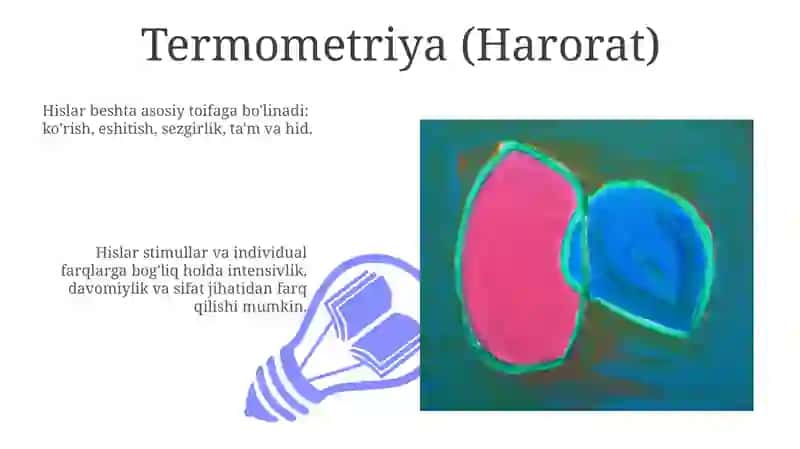 Termometriya (Harorat)

Hislar beshta asosiy toifaga bo'linadi: ko'rish, eshitish, sezgirlik, ta'm va hid.

Hislar stimullar va individual farqlarga bog'liq holda intensivlik, davomiylik va sifat jihatidan farq qilishi mumkin.